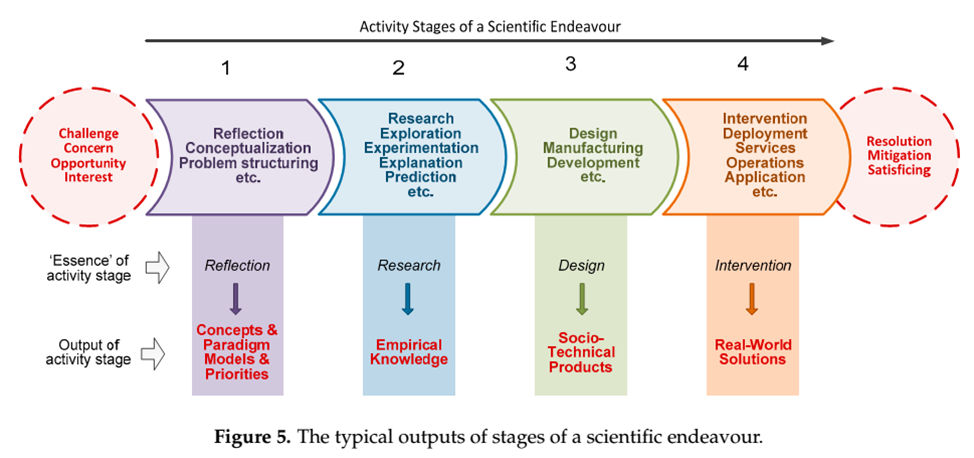 Activity Stages of a Scientific Endeavour

1

2

3

4

Challenge
Concern
Opportunity
Interest

Reflection
Conceptualization
Problem structuring
etc.

Research
Exploration
Experimentation
Explanation
Prediction
etc.

Design
Manufacturing
Development
etc.

Intervention
Deployment
Services
Operations
Application
etc.

Resolution
Mitigation
Satisficing

'Essence' of activity stage

Reflection

Research

Design

Intervention

Output of activity stage

Concepts & Paradigm
Models & Priorities

Empirical Knowledge

Socio-Technical Products

Real-World Solutions

**Figure 5.** The typical outputs of stages of a scientific endeavour.